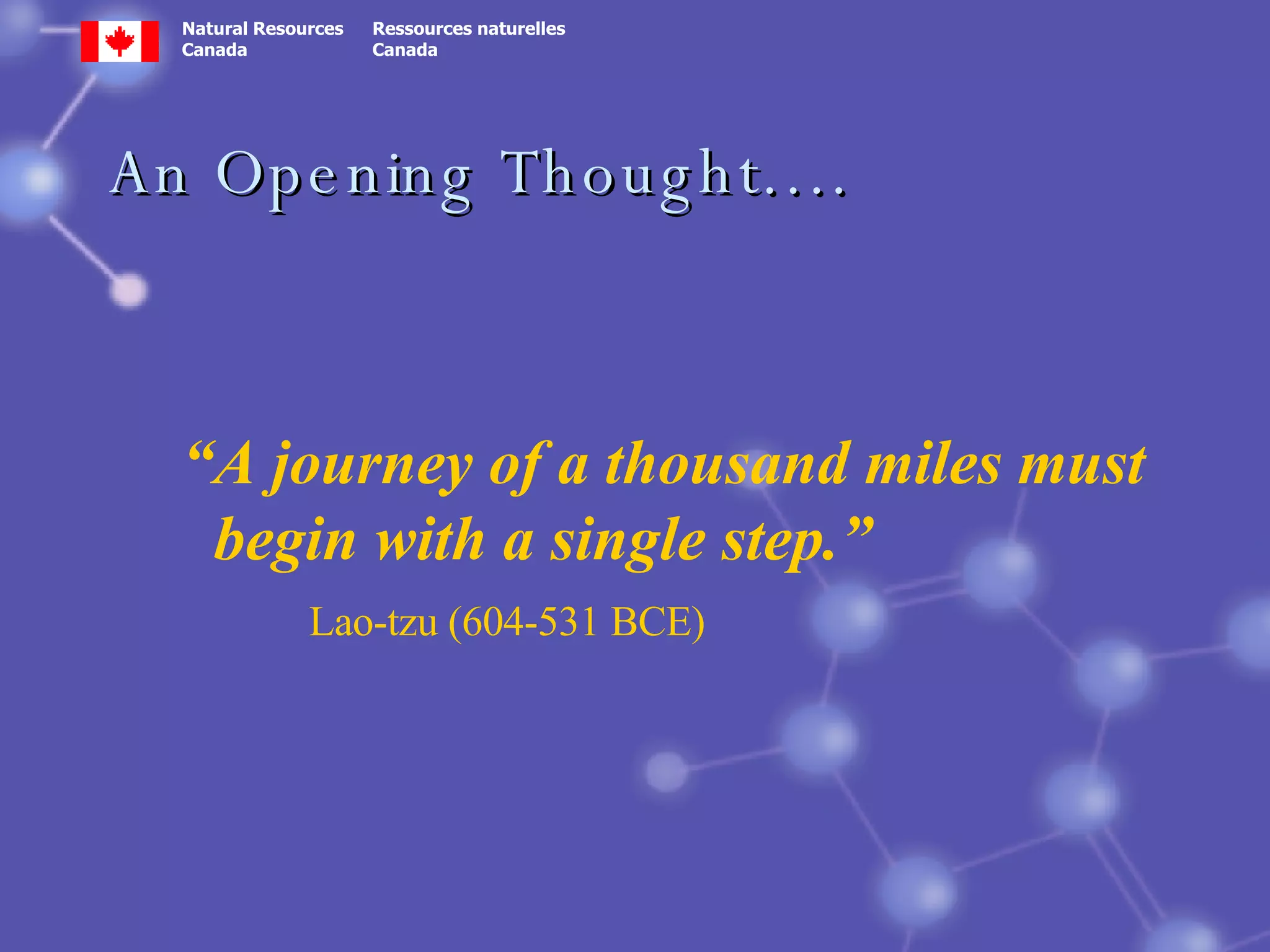 Natural Resources Canada

Ressources naturelles Canada

An Opening Thought….

“A journey of a thousand miles must begin with a single step.”

Lao-tzu (604-531 BCE)